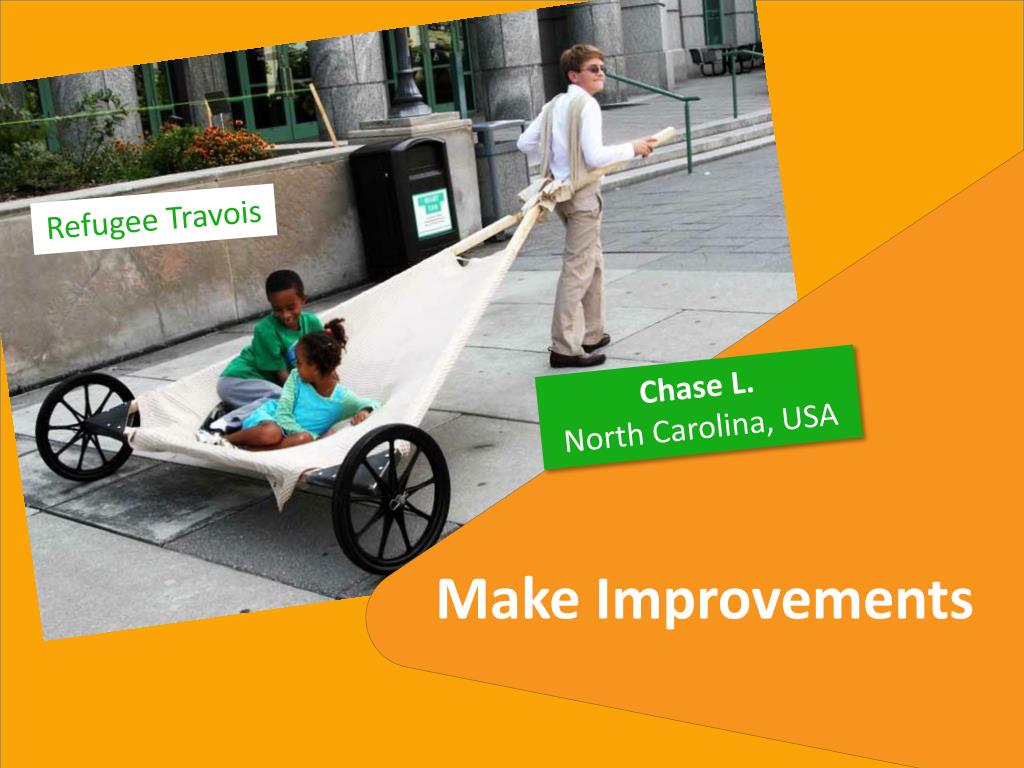 Refugee Travois

Chase L.
North Carolina, USA

Make Improvements